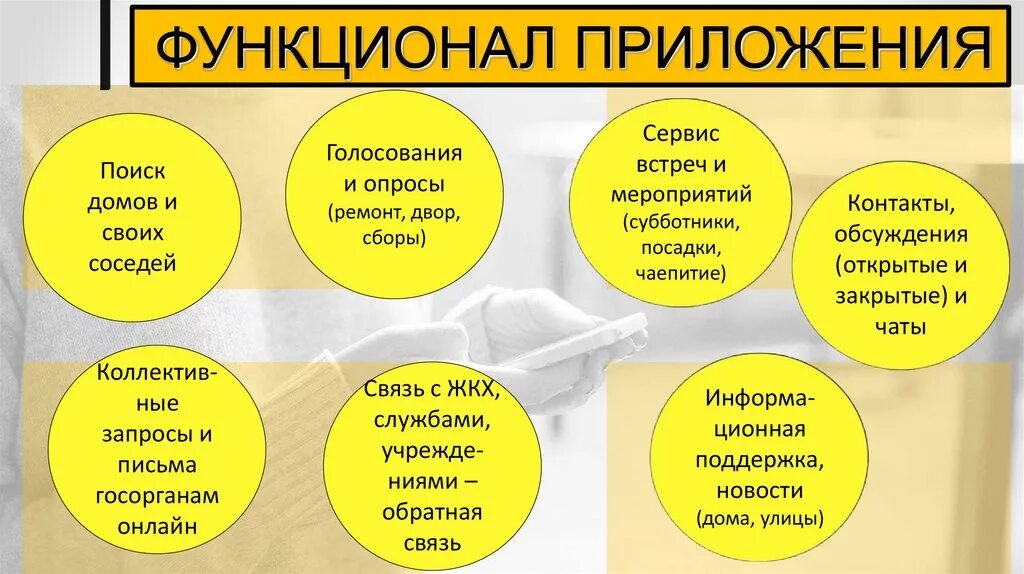 ФУНКЦИОНАЛ ПРИЛОЖЕНИЯ

Поиск домов и своих соседей

Голосования и опросы (ремонт, двор, сборы)

Сервис встреч и мероприятий (субботники, посадки, чаепитие)

Контакты, обсуждения (открытые и закрытые) и чаты

Коллективные запросы и письма госорганам онлайн

Связь с ЖКХ, службами, учреждениями – обратная связь

Информационная поддержка, новости (дома, улицы)